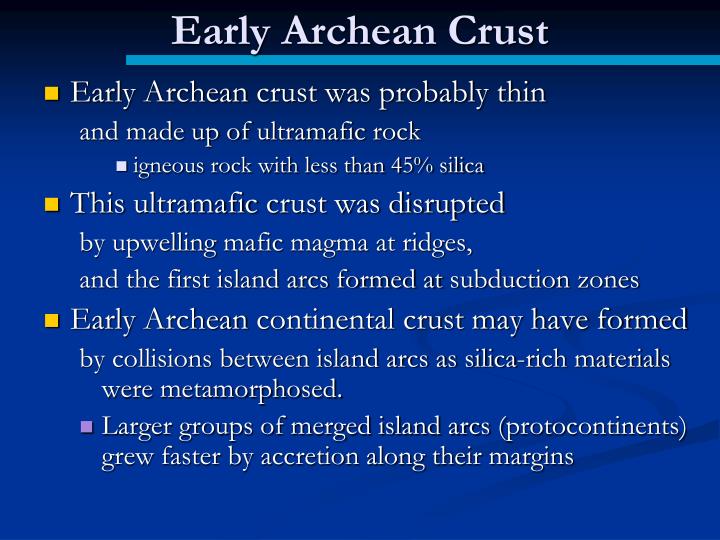 Early Archean Crust

Early Archean crust was probably thin and made up of ultramafic rock

igneous rock with less than 45% silica

This ultramafic crust was disrupted by upwelling mafic magma at ridges, and the first island arcs formed at subduction zones

Early Archean continental crust may have formed by collisions between island arcs as silica-rich materials were metamorphosed.

Larger groups of merged island arcs (protocontinents) grew faster by accretion along their margins